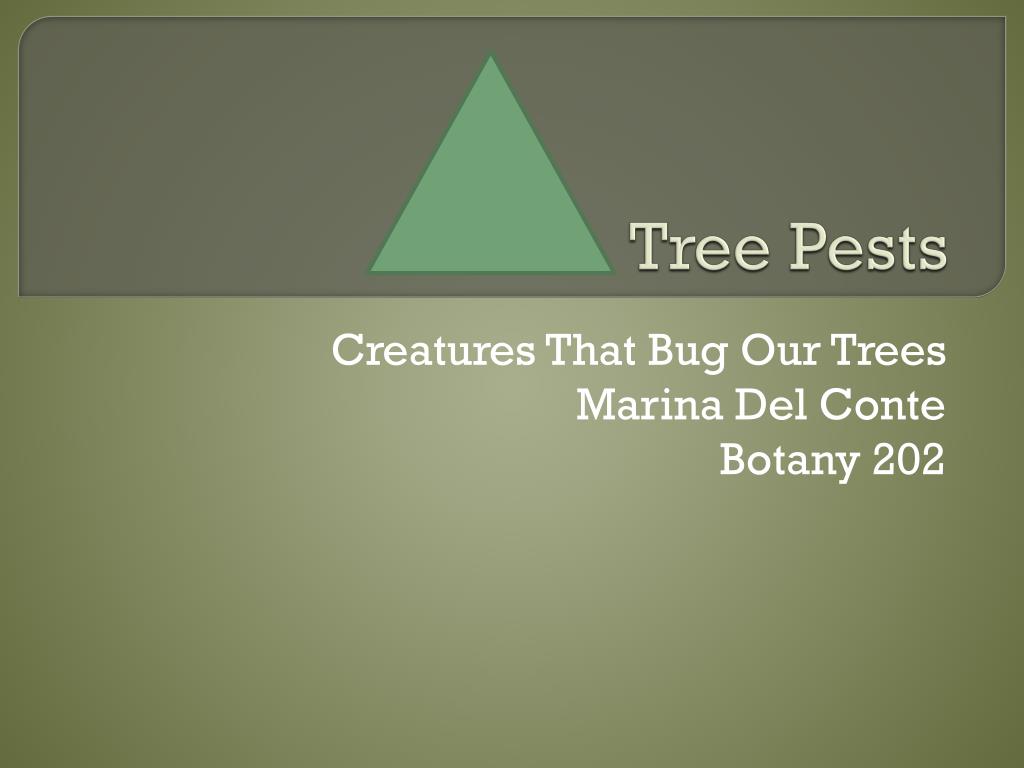 Tree Pests

Creatures That Bug Our Trees
Marina Del Conte
Botany 202